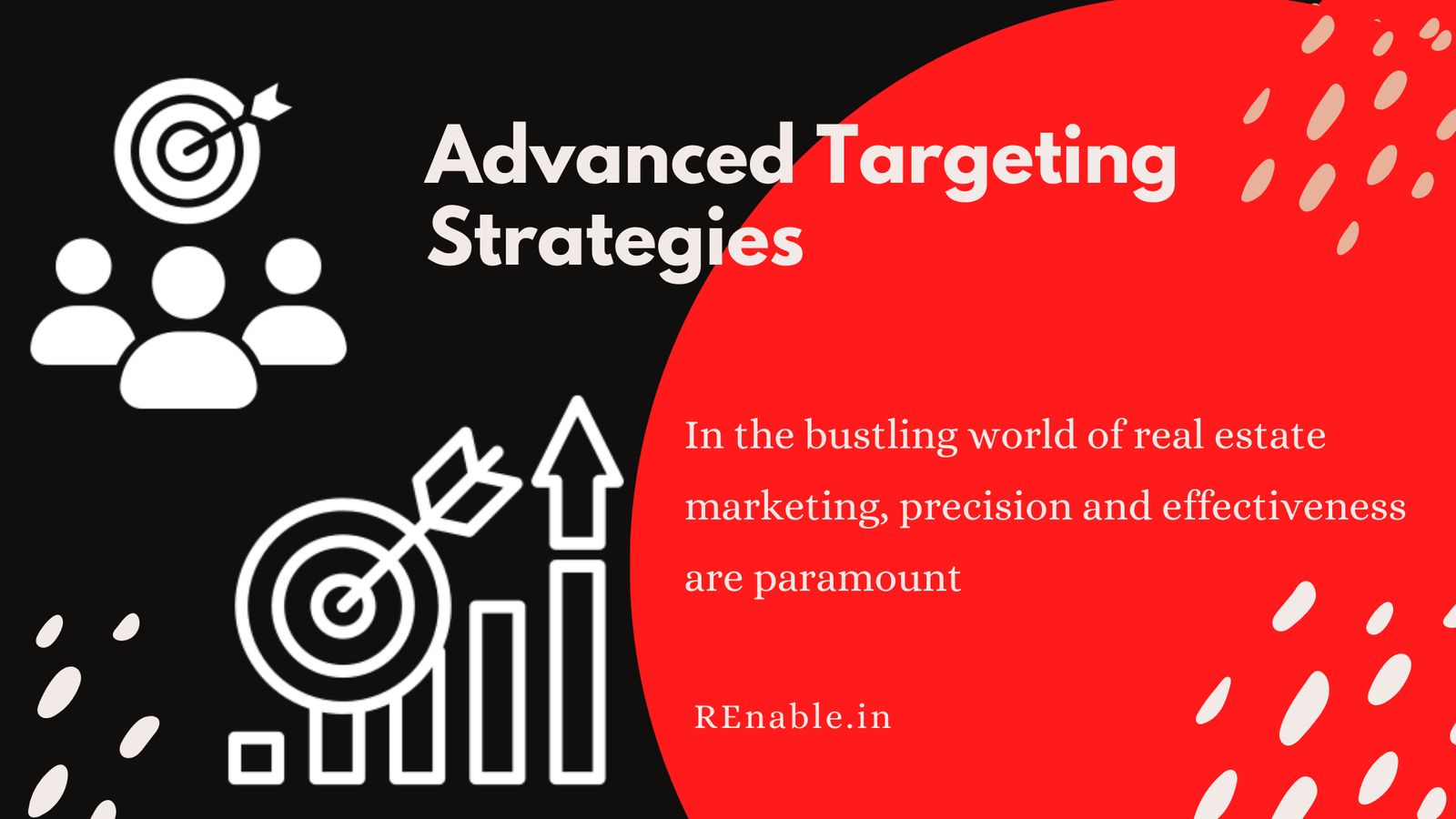 Advanced Targeting Strategies

In the bustling world of real estate marketing, precision and effectiveness are paramount

REnable.in